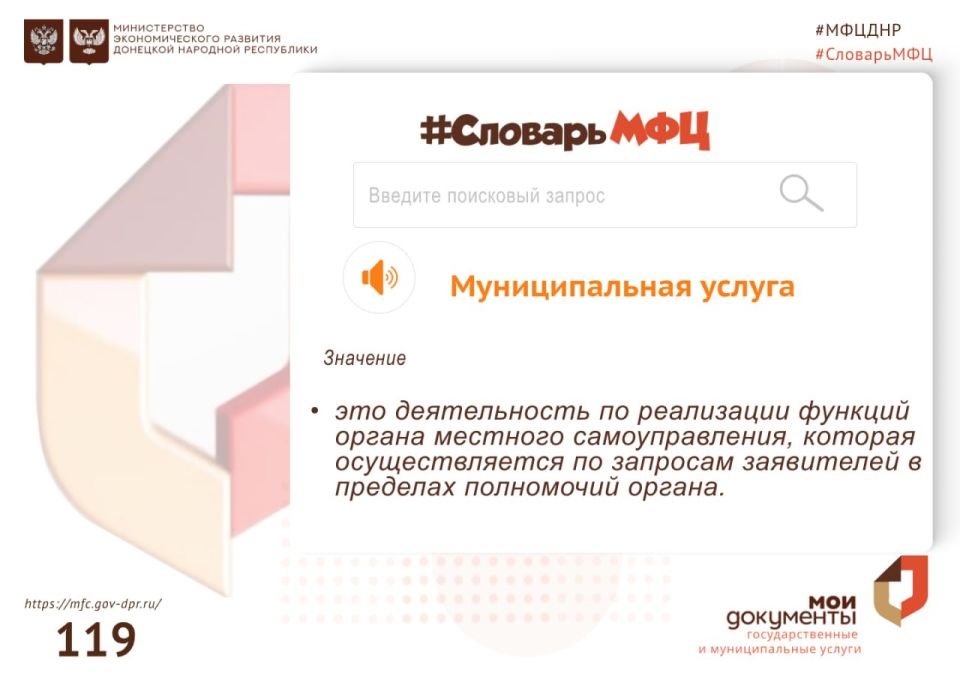 МИНИСТЕРСТВО ЭКОНОМИЧЕСКОГО РАЗВИТИЯ ДОНЕЦКОЙ НАРОДНОЙ РЕСПУБЛИКИ

#МФЦДНР
#СловарьМФЦ

#СловарьМФЦ

Введите поисковый запрос

Муниципальная услуга

Значение

• это деятельность по реализации функций органа местного самоуправления, которая осуществляется по запросам заявителей в пределах полномочий органа.

https://mfc.gov-dpr.ru/

119

мои документы
государственные и муниципальные услуги